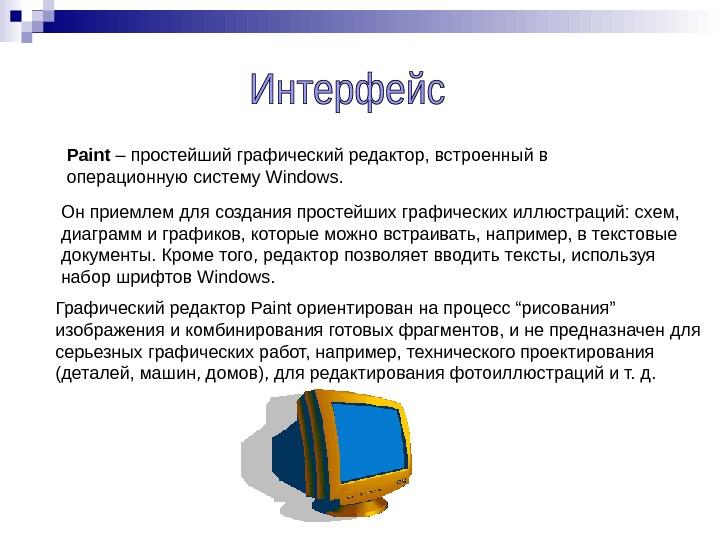 Интерфейс

Paint – простейший графический редактор, встроенный в операционную систему Windows.

Он приемлем для создания простейших графических иллюстраций: схем, диаграмм и графиков, которые можно встраивать, например, в текстовые документы. Кроме того, редактор позволяет вводить тексты, используя набор шрифтов Windows.

Графический редактор Paint ориентирован на процесс “рисования” изображения и комбинирования готовых фрагментов, и не предназначен для серьезных графических работ, например, технического проектирования (деталей, машин, домов), для редактирования фотоиллюстраций и т. д.